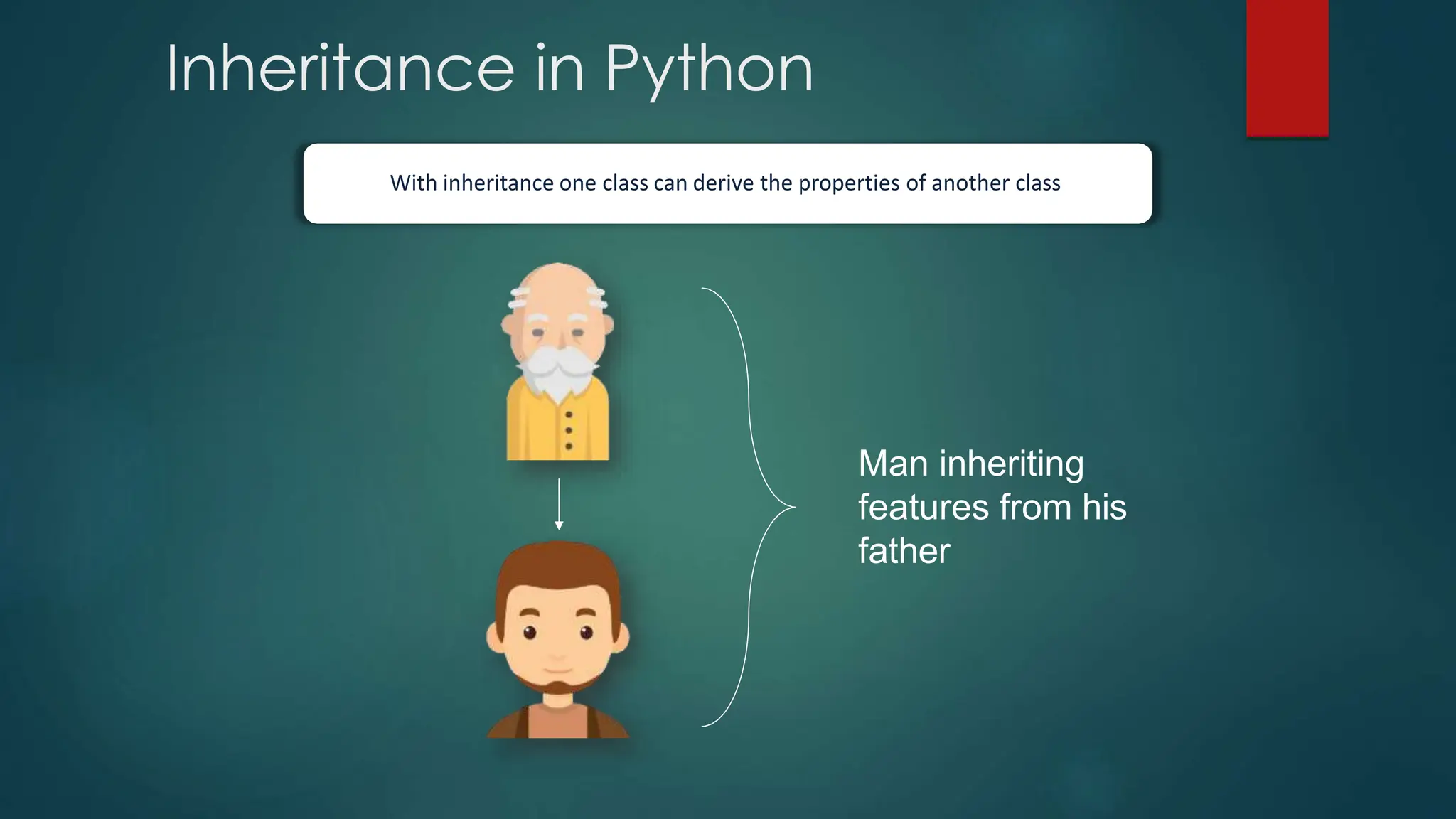 Inheritance in Python

With inheritance one class can derive the properties of another class

Man inheriting features from his father